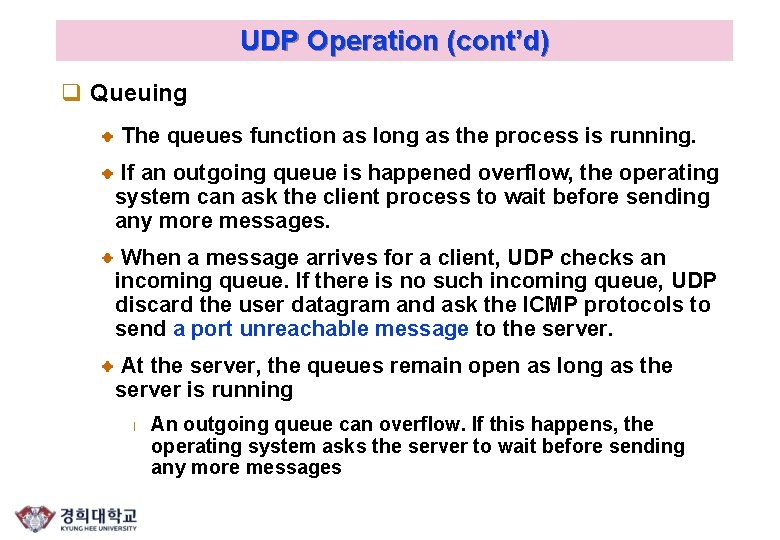 UDP Operation (cont'd)

Queuing

The queues function as long as the process is running.

If an outgoing queue is happened overflow, the operating system can ask the client process to wait before sending any more messages.

When a message arrives for a client, UDP checks an incoming queue. If there is no such incoming queue, UDP discard the user datagram and ask the ICMP protocols to send a port unreachable message to the server.

At the server, the queues remain open as long as the server is running

An outgoing queue can overflow. If this happens, the operating system asks the server to wait before sending any more messages

경희대학교
KYUNG HEE UNIVERSITY